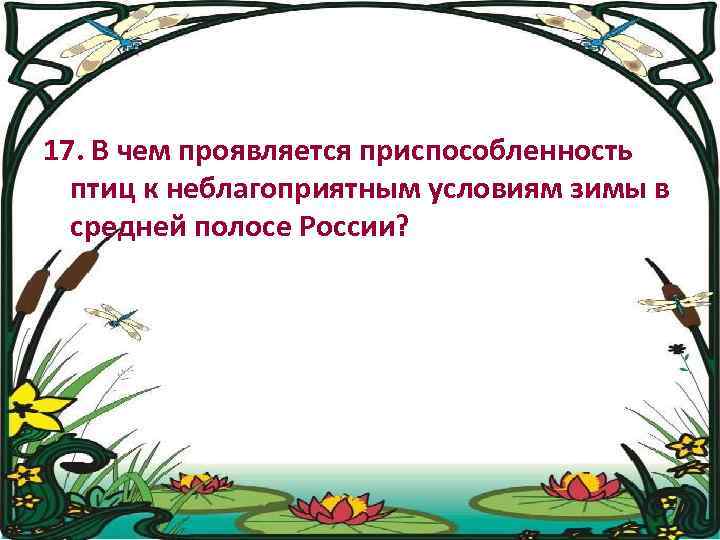 17. В чем проявляется приспособленность птиц к неблагоприятным условиям зимы в средней полосе России?